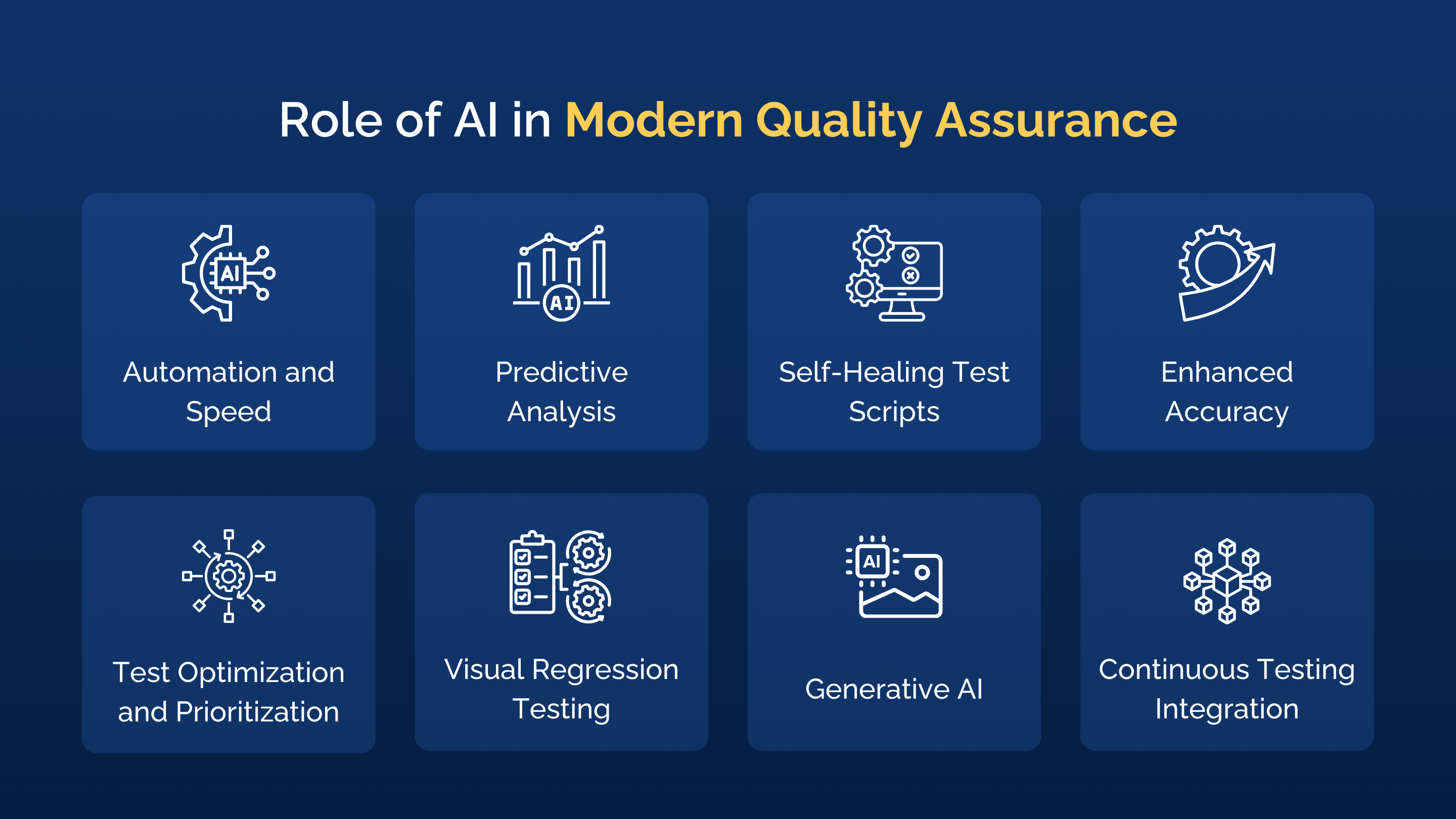 Role of AI in Modern Quality Assurance

AI

Automation and Speed

AI

Predictive Analysis

Self-Healing Test Scripts

Enhanced Accuracy

Test Optimization and Prioritization

Visual Regression Testing

AI

Generative AI

Continuous Testing Integration